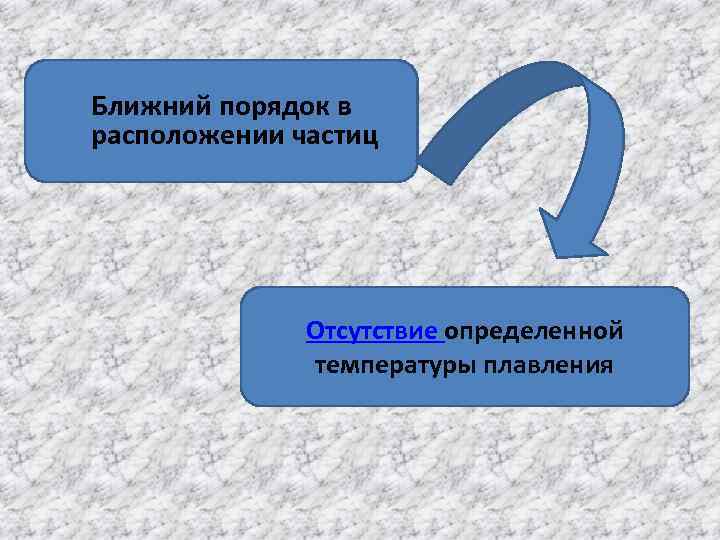 Ближний порядок в расположении частиц

Отсутствие определенной температуры плавления